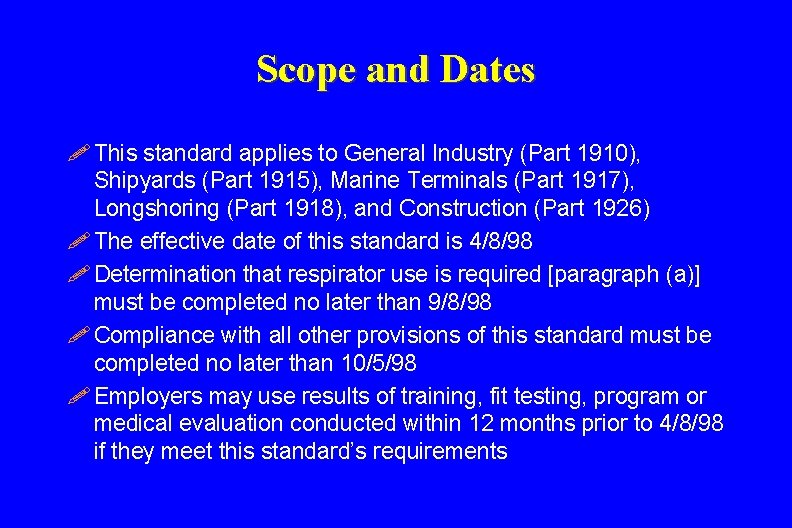 Scope and Dates

This standard applies to General Industry (Part 1910), Shipyards (Part 1915), Marine Terminals (Part 1917), Longshoring (Part 1918), and Construction (Part 1926)

The effective date of this standard is 4/8/98

Determination that respirator use is required [paragraph (a)] must be completed no later than 9/8/98

Compliance with all other provisions of this standard must be completed no later than 10/5/98

Employers may use results of training, fit testing, program or medical evaluation conducted within 12 months prior to 4/8/98 if they meet this standard's requirements